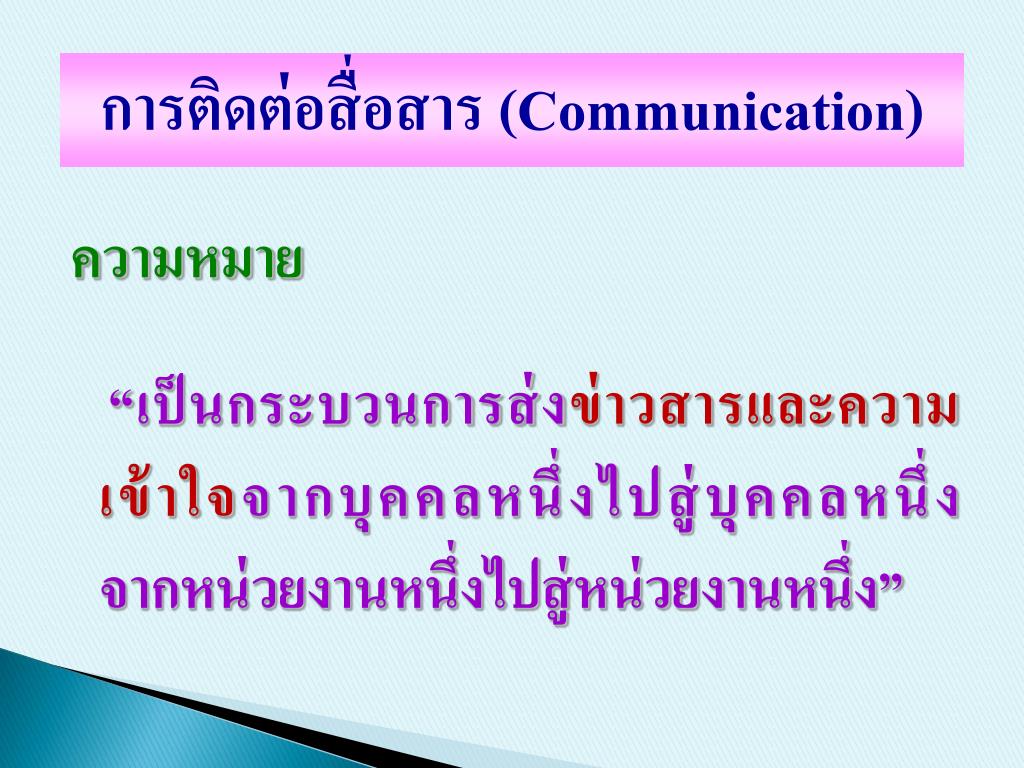 การติดต่อสื่อสาร (Communication)

ความหมาย

“เป็นกระบวนการส่งข่าวสารและความเข้าใจจากบุคคลหนึ่งไปสู่บุคคลหนึ่ง จากหน่วยงานหนึ่งไปสู่หน่วยงานหนึ่ง”